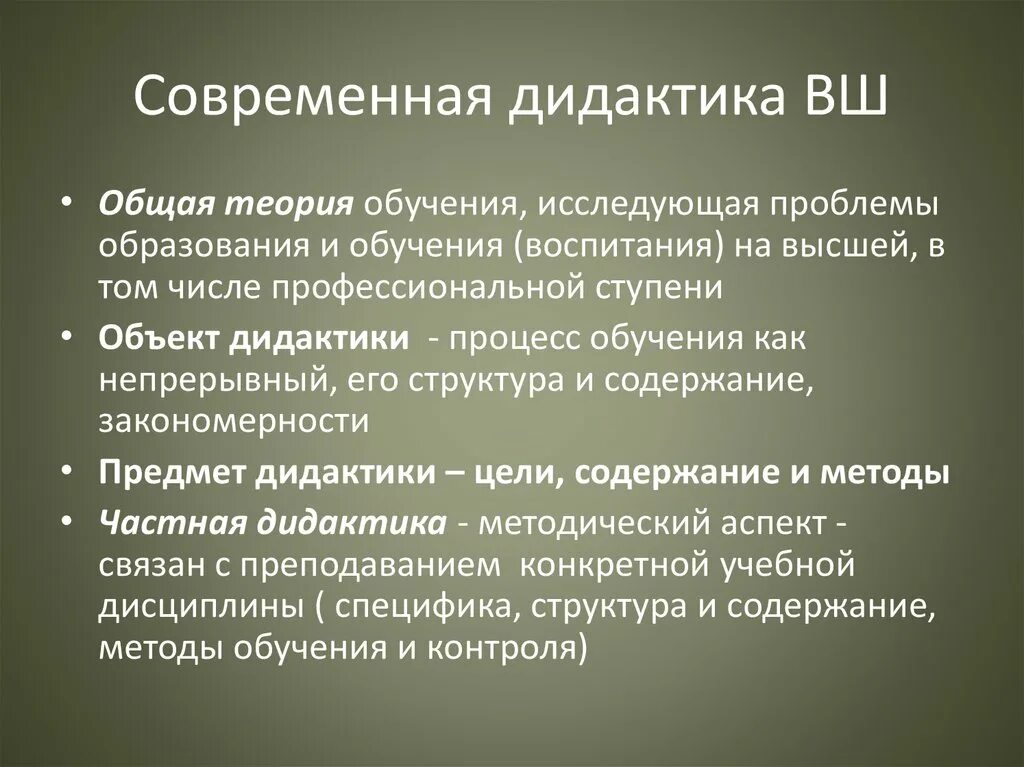 Современная дидактика ВШ

• Общая теория обучения, исследующая проблемы образования и обучения (воспитания) на высшей, в том числе профессиональной ступени

• Объект дидактики - процесс обучения как непрерывный, его структура и содержание, закономерности

• Предмет дидактики – цели, содержание и методы

• Частная дидактика - методический аспект - связан с преподаванием конкретной учебной дисциплины ( специфика, структура и содержание, методы обучения и контроля)